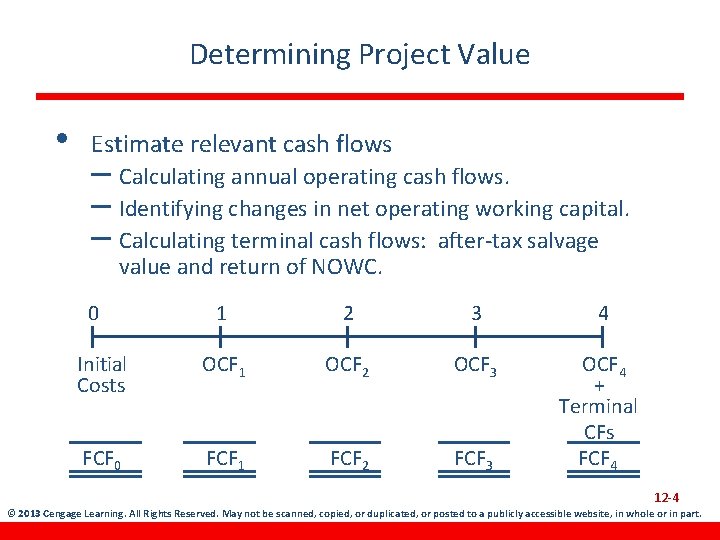 Determining Project Value

• Estimate relevant cash flows
 – Calculating annual operating cash flows.
 – Identifying changes in net operating working capital.
 – Calculating terminal cash flows: after-tax salvage value and return of NOWC.

0 1 2 3 4

Initial Costs

$OCF_1$

$OCF_2$

$OCF_3$

$OCF_4$ + Terminal CFs

$FCF_0$ $FCF_1$ $FCF_2$ $FCF_3$ $FCF_4$

12-4

© 2013 Cengage Learning. All Rights Reserved. May not be scanned, copied, or duplicated, or posted to a publicly accessible website, in whole or in part.